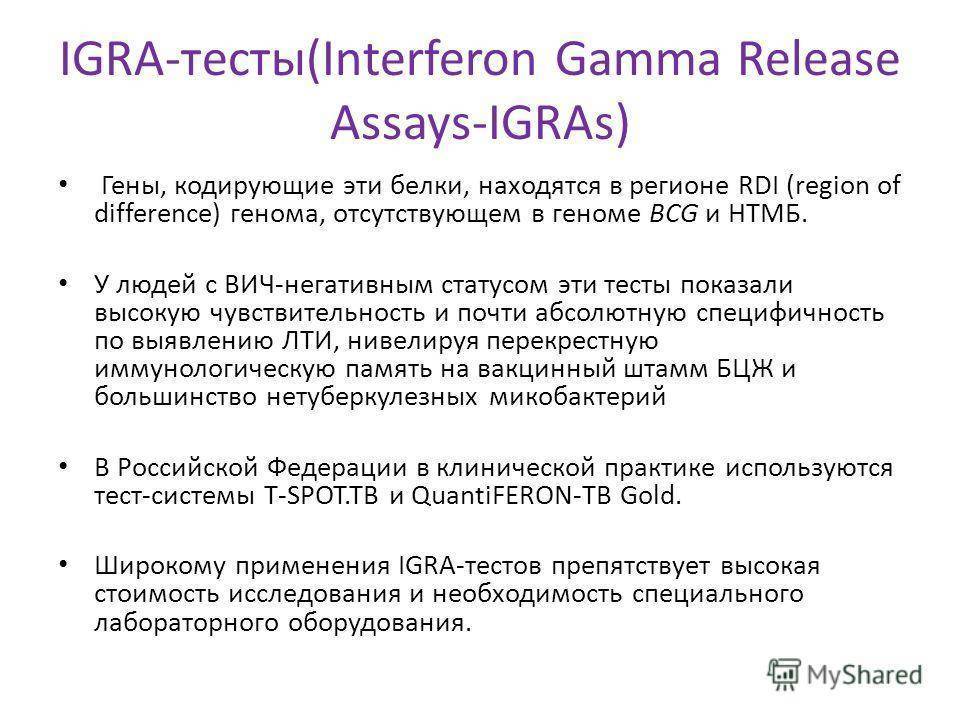 IGRA-тесты(Interferon Gamma Release Assays-IGRAs)

• Гены, кодирующие эти белки, находятся в регионе RDI (region of difference) генома, отсутствующем в геноме BCG и НТМБ.

• У людей с ВИЧ-негативным статусом эти тесты показали высокую чувствительность и почти абсолютную специфичность по выявлению ЛТИ, нивелируя перекрестную иммунологическую память на вакцинный штамм БЦЖ и большинство нетуберкулезных микобактерий

• В Российской Федерации в клинической практике используются тест-системы T-SPOT.TB и QuantiFERON-TB Gold.

• Широкому применения IGRA-тестов препятствует высокая стоимость исследования и необходимость специального лабораторного оборудования.

MyShared